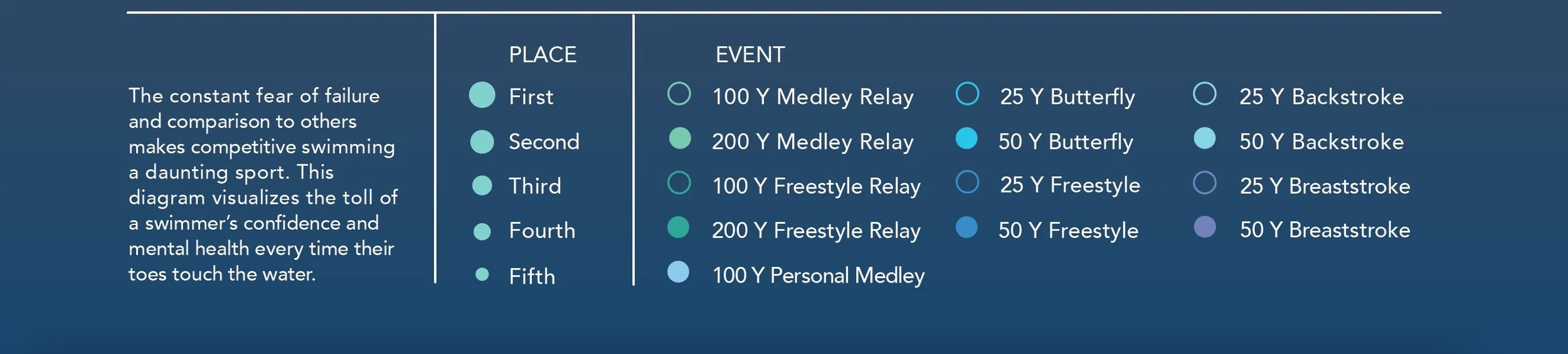 The constant fear of failure and comparison to others makes competitive swimming a daunting sport. This diagram visualizes the toll of a swimmer's confidence and mental health every time their toes touch the water.

PLACE

First
Second
Third
Fourth
Fifth

EVENT

100 Y Medley Relay
200 Y Medley Relay
100 Y Freestyle Relay
200 Y Freestyle Relay
100 Y Personal Medley

25 Y Butterfly
50 Y Butterfly
25 Y Freestyle
50 Y Freestyle

25 Y Backstroke
50 Y Backstroke
25 Y Breaststroke
50 Y Breaststroke